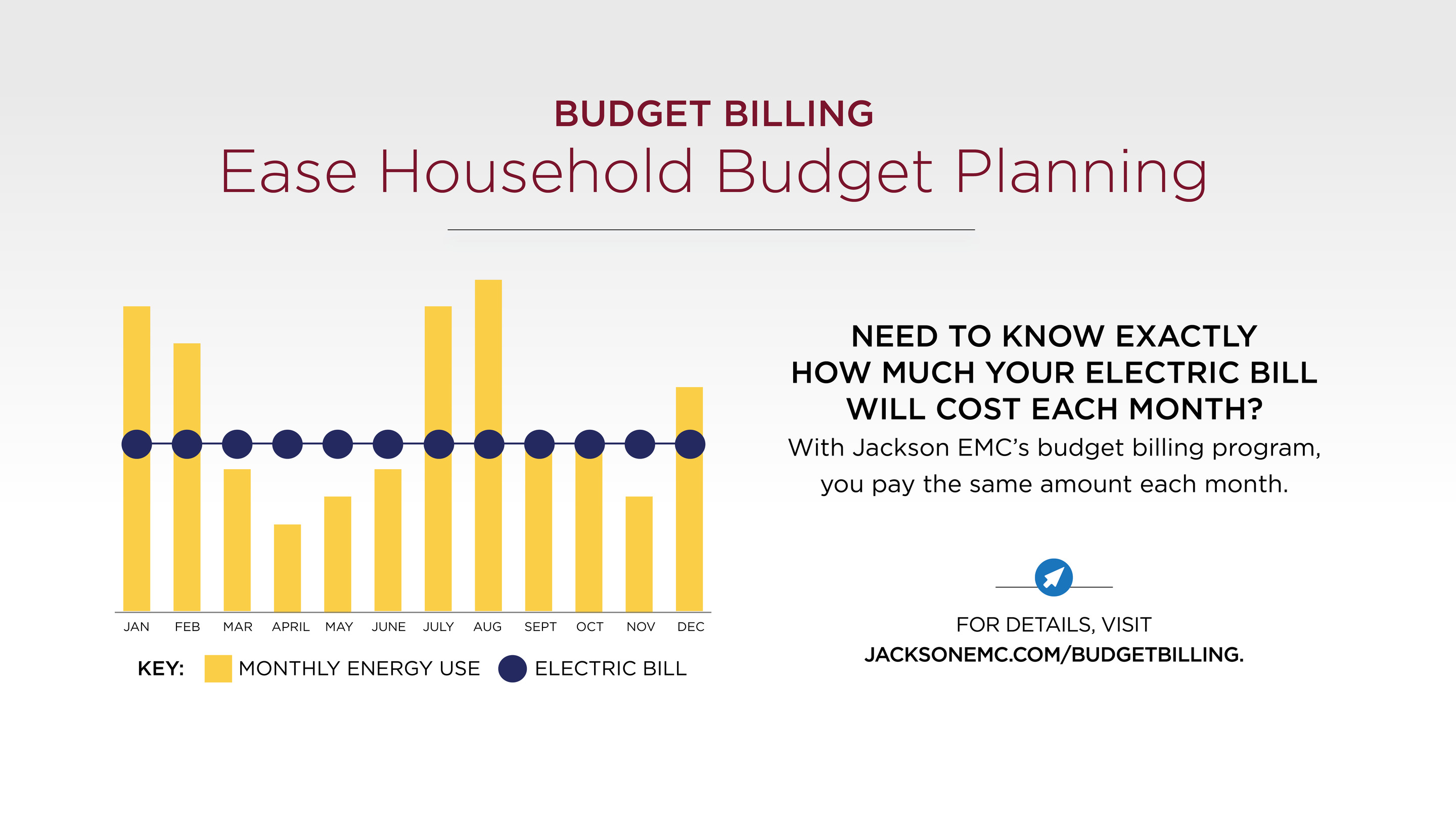 BUDGET BILLING

Ease Household Budget Planning

JAN FEB MAR APRIL MAY JUNE JULY AUG SEPT OCT NOV DEC

KEY: MONTHLY ENERGY USE ELECTRIC BILL

NEED TO KNOW EXACTLY HOW MUCH YOUR ELECTRIC BILL WILL COST EACH MONTH?

With Jackson EMC's budget billing program, you pay the same amount each month.

FOR DETAILS, VISIT
JACKSONEMC.COM/BUDGETBILLING.